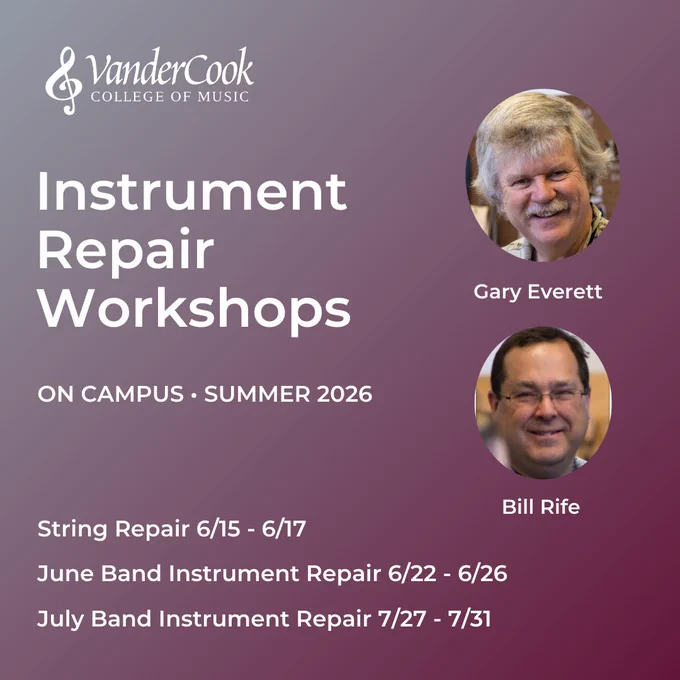 VanderCook
COLLEGE OF MUSIC

Instrument Repair Workshops

ON CAMPUS • SUMMER 2026

Gary Everett

Bill Rife

String Repair 6/15 - 6/17

June Band Instrument Repair 6/22 - 6/26

July Band Instrument Repair 7/27 - 7/31